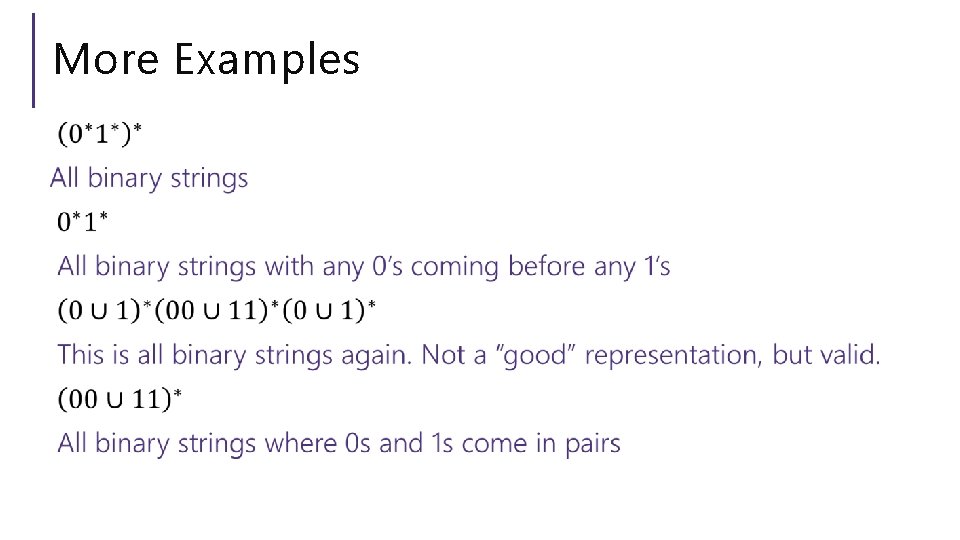 More Examples

$(0^*1^*)^*$

All binary strings

$0^*1^*$

All binary strings with any 0's coming before any 1's

$(0 \cup 1)^*(00 \cup 11)^*(0 \cup 1)^*$

This is all binary strings again. Not a "good" representation, but valid.

$(00 \cup 11)^*$

All binary strings where 0s and 1s come in pairs